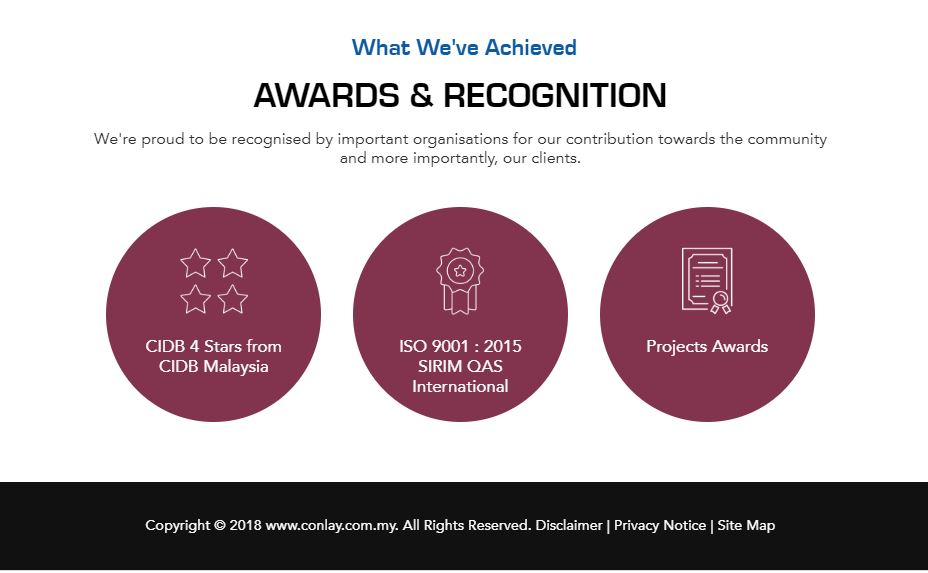 What We've Achieved

AWARDS & RECOGNITION

We're proud to be recognised by important organisations for our contribution towards the community and more importantly, our clients.

CIDB 4 Stars from CIDB Malaysia

ISO 9001 : 2015 SIRIM QAS International

Projects Awards

Copyright © 2018 www.conlay.com.my. All Rights Reserved. Disclaimer | Privacy Notice | Site Map